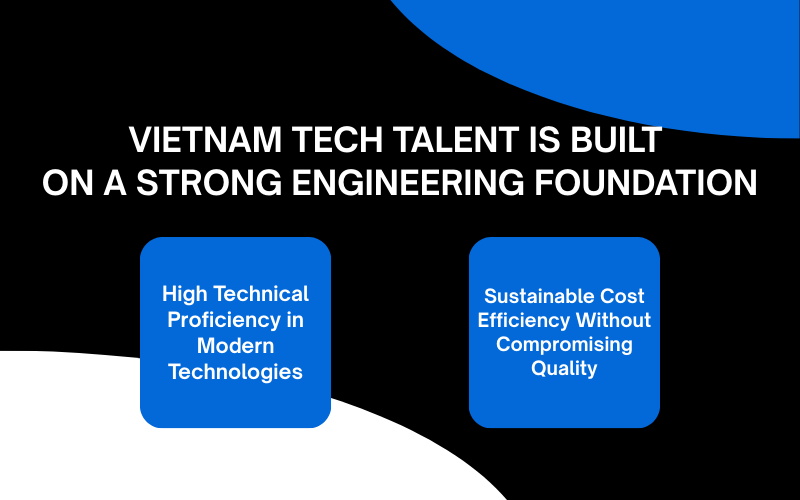 VIETNAM TECH TALENT IS BUILT ON A STRONG ENGINEERING FOUNDATION

High Technical Proficiency in Modern Technologies

Sustainable Cost Efficiency Without Compromising Quality